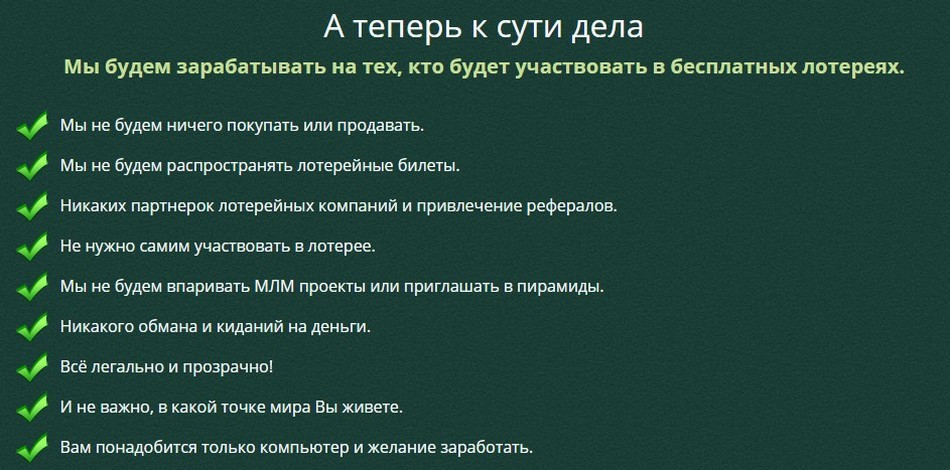 А теперь к сути дела

Мы будем зарабатывать на тех, кто будет участвовать в бесплатных лотереях.

Мы не будем ничего покупать или продавать.

Мы не будем распространять лотерейные билеты.

Никаких партнерок лотерейных компаний и привлечение рефералов.

Не нужно самим участвовать в лотерее.

Мы не будем впаривать МЛМ проекты или приглашать в пирамиды.

Никакого обмана и киданий на деньги.

Всё легально и прозрачно!

И не важно, в какой точке мира Вы живете.

Вам понадобится только компьютер и желание заработать.